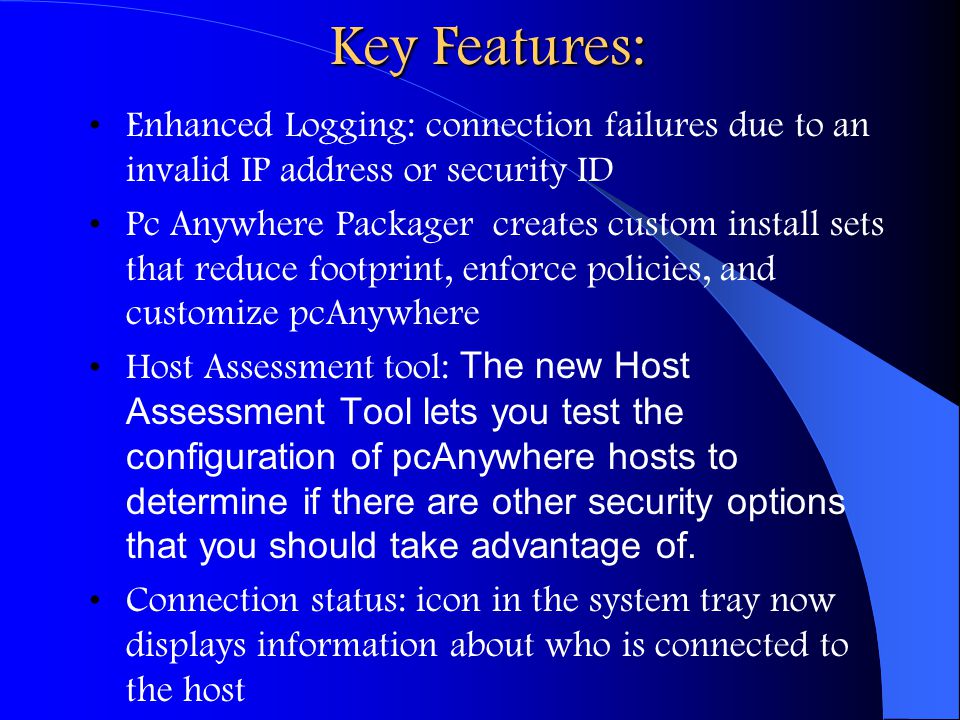 Key Features:

• Enhanced Logging: connection failures due to an invalid IP address or security ID

• Pc Anywhere Packager creates custom install sets that reduce footprint, enforce policies, and customize pcAnywhere

• Host Assessment tool: The new Host Assessment Tool lets you test the configuration of pcAnywhere hosts to determine if there are other security options that you should take advantage of.

• Connection status: icon in the system tray now displays information about who is connected to the host